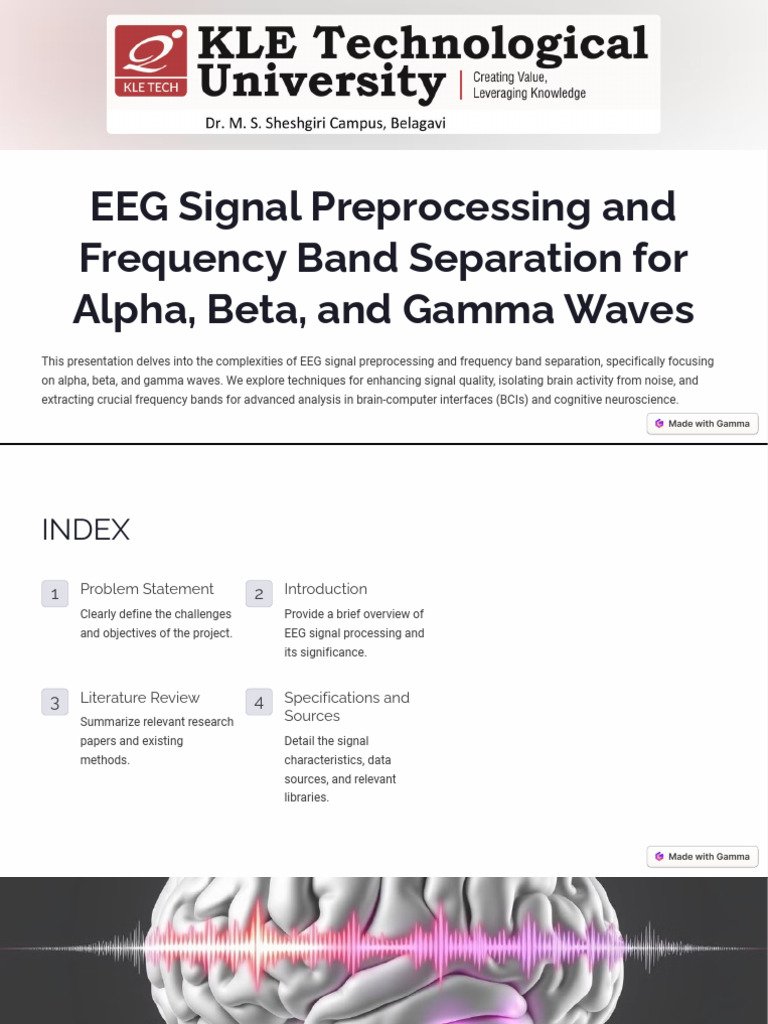 KLE TECH

KLE Technological University

Creating Value, Leveraging Knowledge

Dr. M. S. Sheshgiri Campus, Belagavi

EEG Signal Preprocessing and Frequency Band Separation for Alpha, Beta, and Gamma Waves

This presentation delves into the complexities of EEG signal preprocessing and frequency band separation, specifically focusing on alpha, beta, and gamma waves. We explore techniques for enhancing signal quality, isolating brain activity from noise, and extracting crucial frequency bands for advanced analysis in brain-computer interfaces (BCIs) and cognitive neuroscience.

Made with Gamma

INDEX

1 Problem Statement

Clearly define the challenges and objectives of the project.

2 Introduction

Provide a brief overview of EEG signal processing and its significance.

3 Literature Review

Summarize relevant research papers and existing methods.

4 Specifications and Sources

Detail the signal characteristics, data sources, and relevant libraries.

Made with Gamma